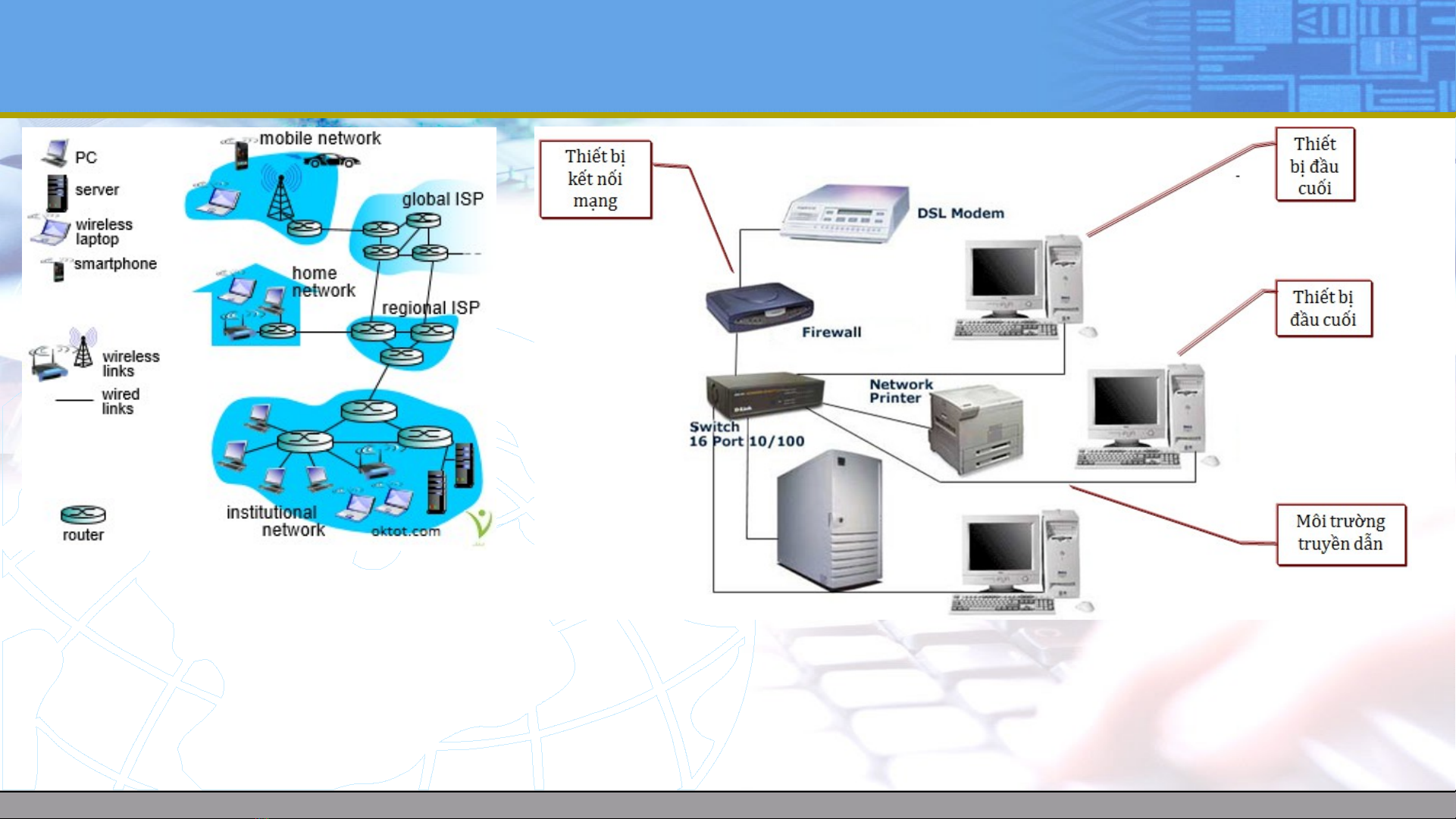 PC
server
wireless laptop
smartphone
wireless links
wired links
router
mobile network
global ISP
home network
regional ISP
institutional network
oktot.com

Thiết bị kết nối mạng
DSL Modem
Firewall
Switch 16 Port 10/100
Network Printer
Thiết bị đầu cuối
Thiết bị đầu cuối
Môi trường truyền dẫn